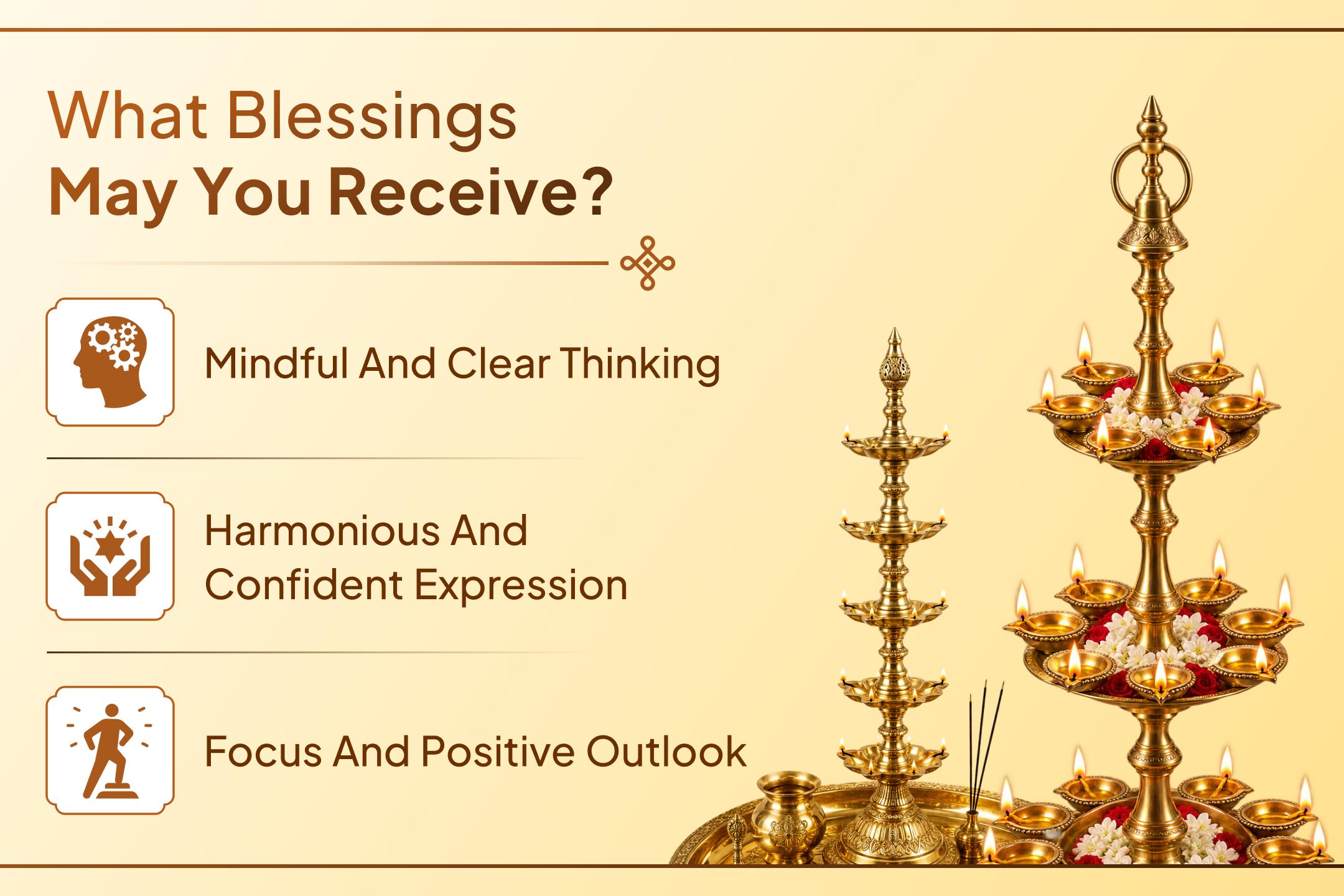 What Blessings
May You Receive?

Mindful And Clear Thinking

Harmonious And Confident Expression

Focus And Positive Outlook